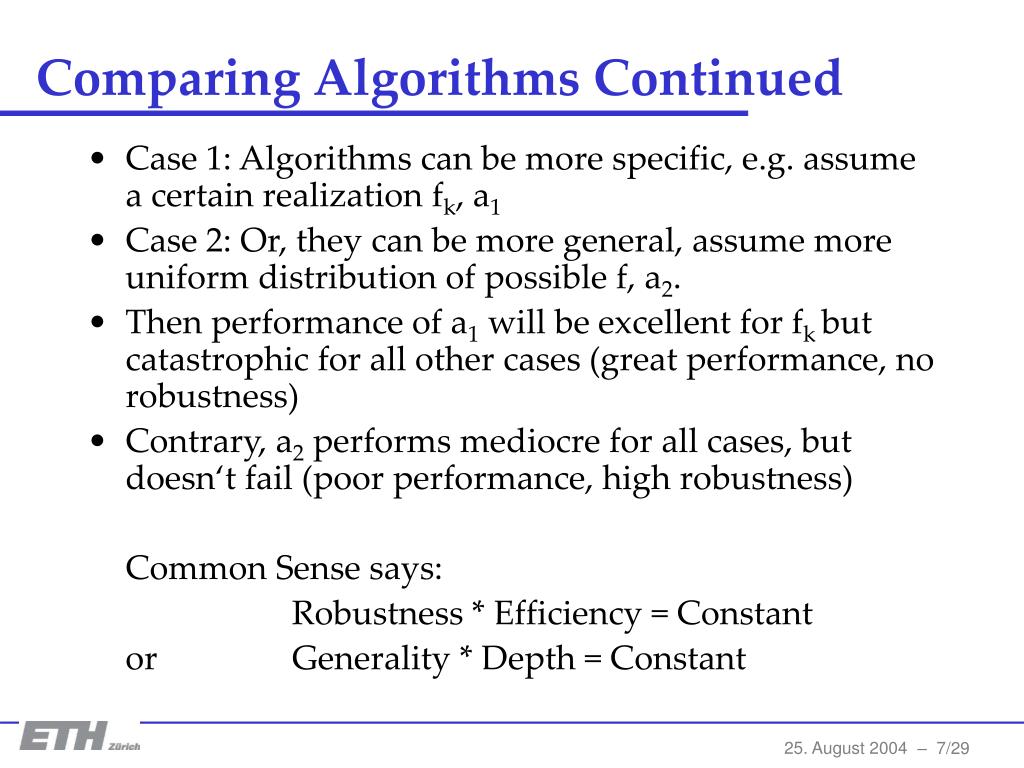 Comparing Algorithms Continued

• Case 1: Algorithms can be more specific, e.g. assume a certain realization $f_k$, $a_1$
• Case 2: Or, they can be more general, assume more uniform distribution of possible f, $a_2$.
• Then performance of $a_1$ will be excellent for $f_k$ but catastrophic for all other cases (great performance, no robustness)
• Contrary, $a_2$ performs mediocre for all cases, but doesn‘t fail (poor performance, high robustness)

Common Sense says:
Robustness * Efficiency = Constant
or Generality * Depth = Constant

ETH Zürich

25. August 2004 – 7/29